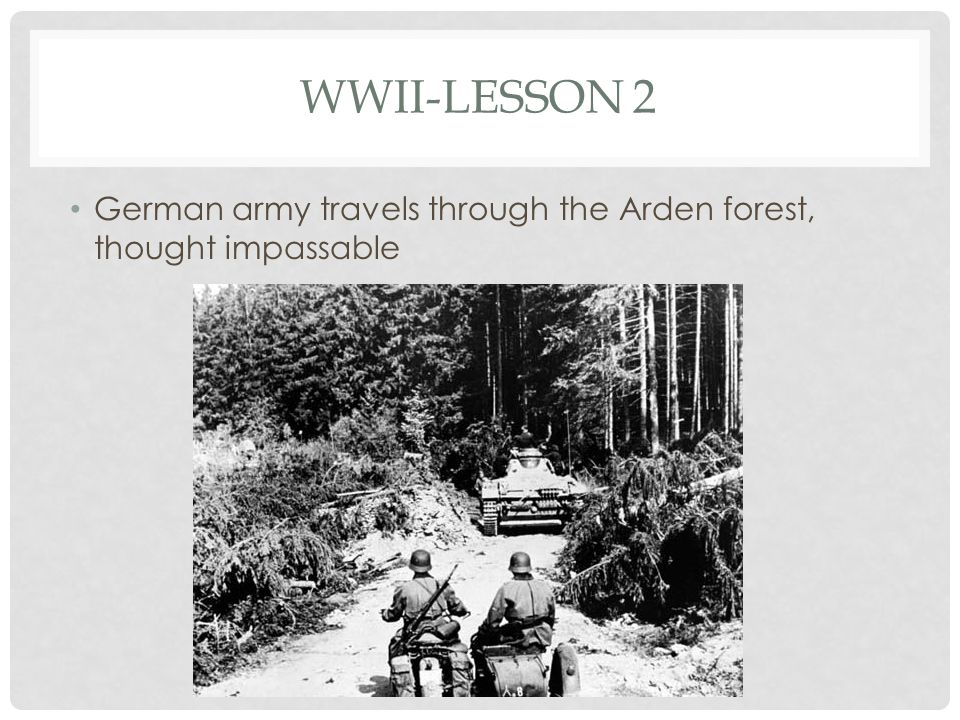 WWII-LESSON 2

• German army travels through the Arden forest, thought impassable